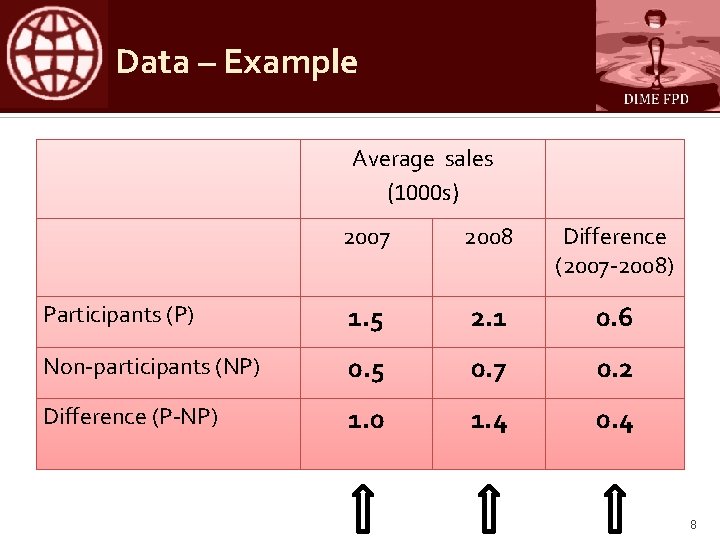 Data – Example

DIME FPD

| | Average sales (1000s) | | |
|---|---|---|---|
| | 2007 | 2008 | Difference (2007-2008) |
| Participants (P) | 1.5 | 2.1 | 0.6 |
| Non-participants (NP) | 0.5 | 0.7 | 0.2 |
| Difference (P-NP) | 1.0 | 1.4 | 0.4 |

8